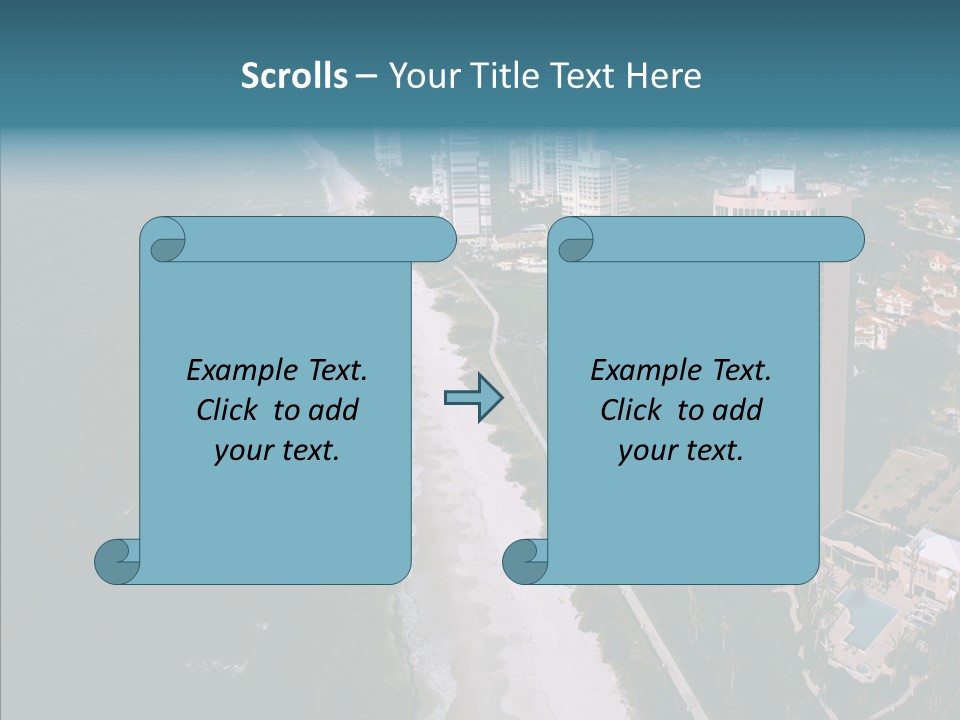 Scrolls – Your Title Text Here

Example Text. Click to add your text.

Example Text. Click to add your text.